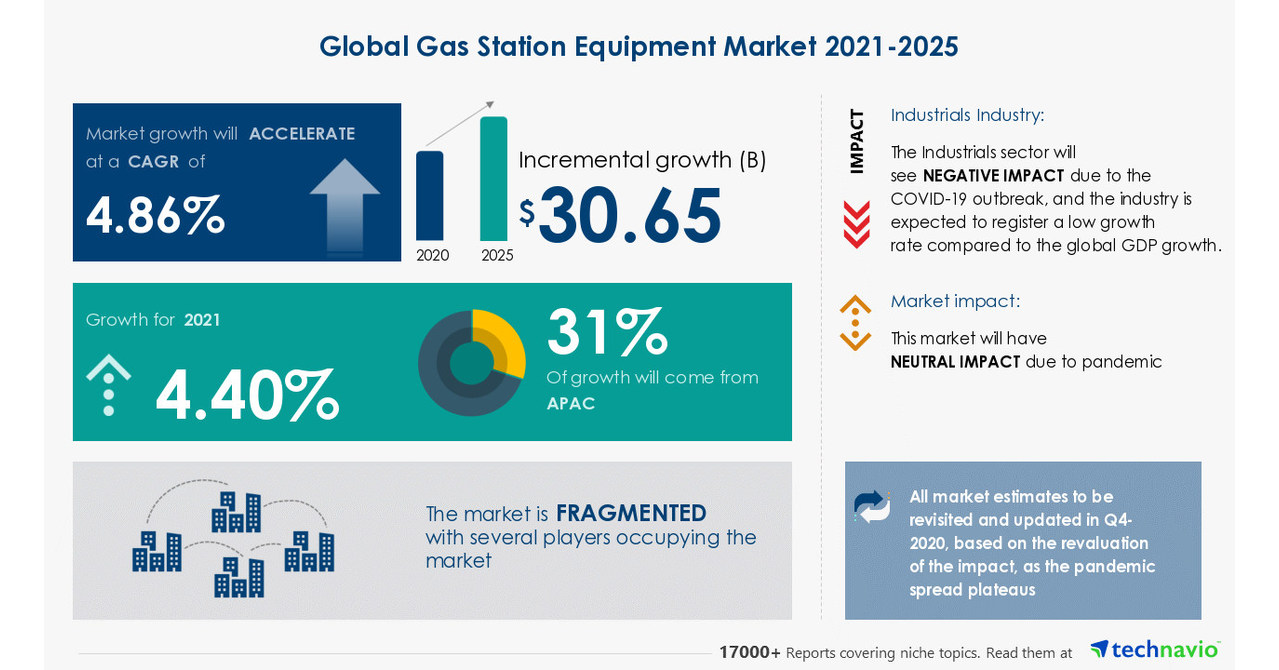 Global Gas Station Equipment Market 2021-2025

Market growth will ACCELERATE at a CAGR of

4.86%

2020 2025

Incremental growth (B)

$30.65

Growth for 2021

4.40%

31%

Of growth will come from APAC

The market is FRAGMENTED with several players occupying the market

IMPACT

Industrials Industry:

The Industrials sector will see NEGATIVE IMPACT due to the COVID-19 outbreak, and the industry is expected to register a low growth rate compared to the global GDP growth.

Market impact:

This market will have NEUTRAL IMPACT due to pandemic

All market estimates to be revisited and updated in Q4-2020, based on the revaluation of the impact, as the pandemic spread plateaus

17000+ Reports covering niche topics. Read them at technavio